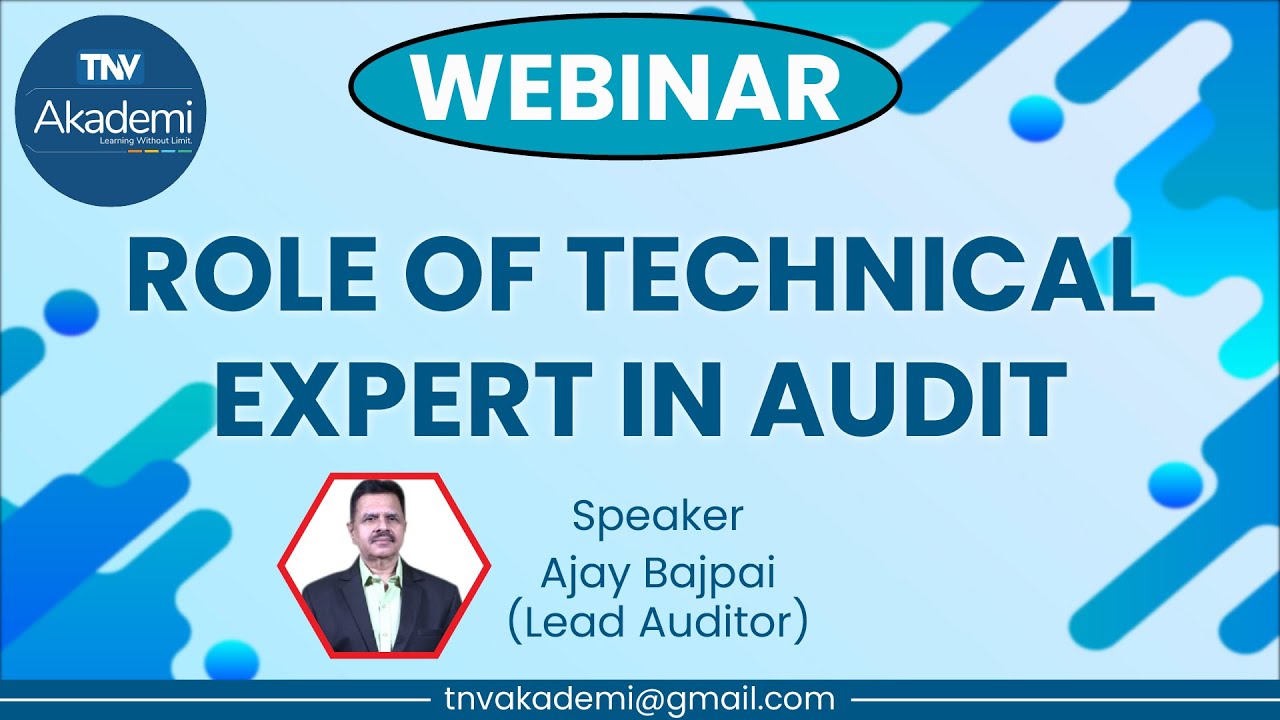 TNV
Akademi
Learning Without Limit.

WEBINAR

ROLE OF TECHNICAL EXPERT IN AUDIT

Speaker
Ajay Bajpai
(Lead Auditor)

tnvakademi@gmail.com